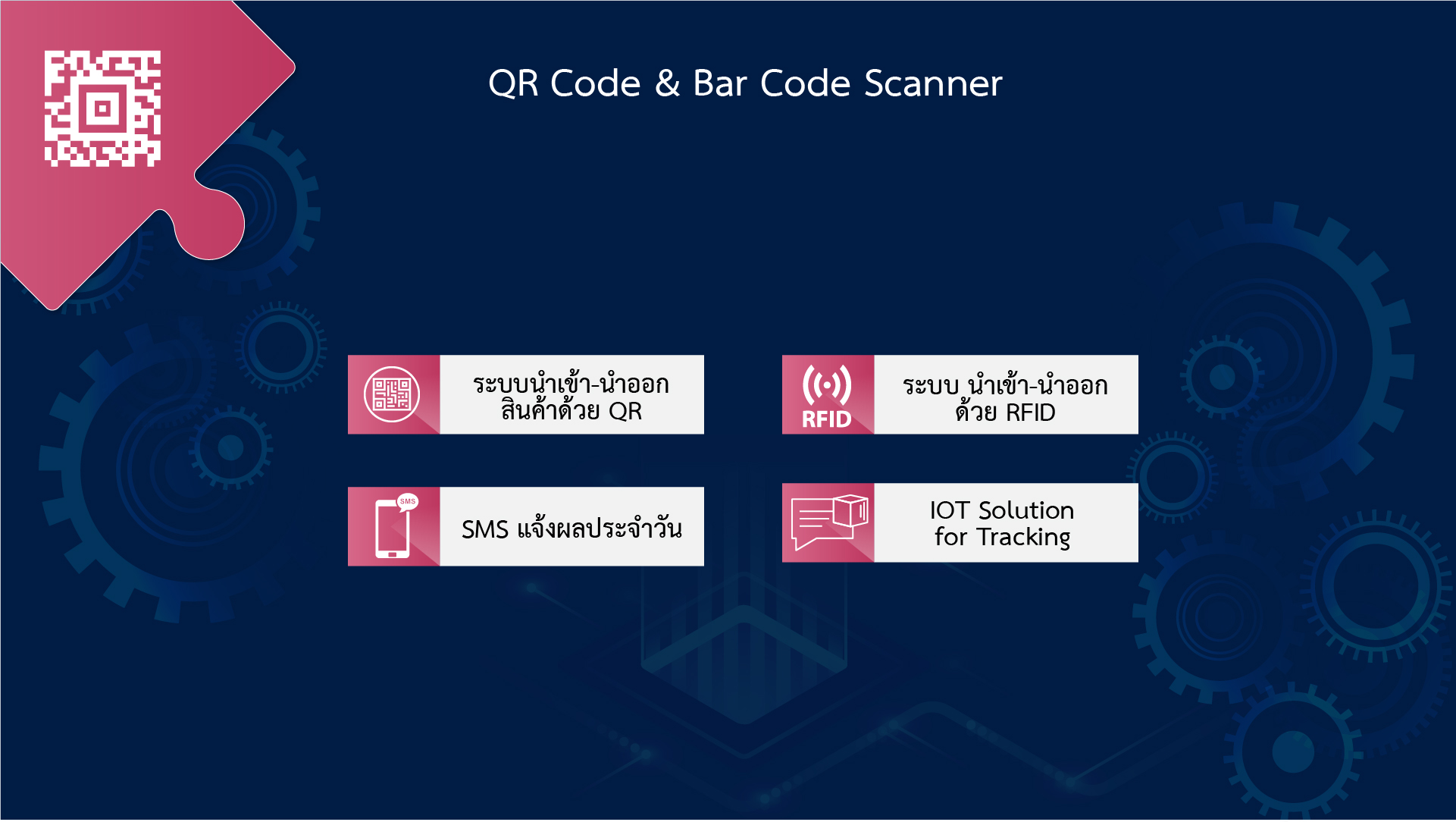 QR Code & Bar Code Scanner

ระบบนำเข้า-นำออก สินค้าด้วย QR

RFID

ระบบ นำเข้า-นำออก ด้วย RFID

SMS

SMS แจ้งผลประจำวัน

IOT Solution for Tracking